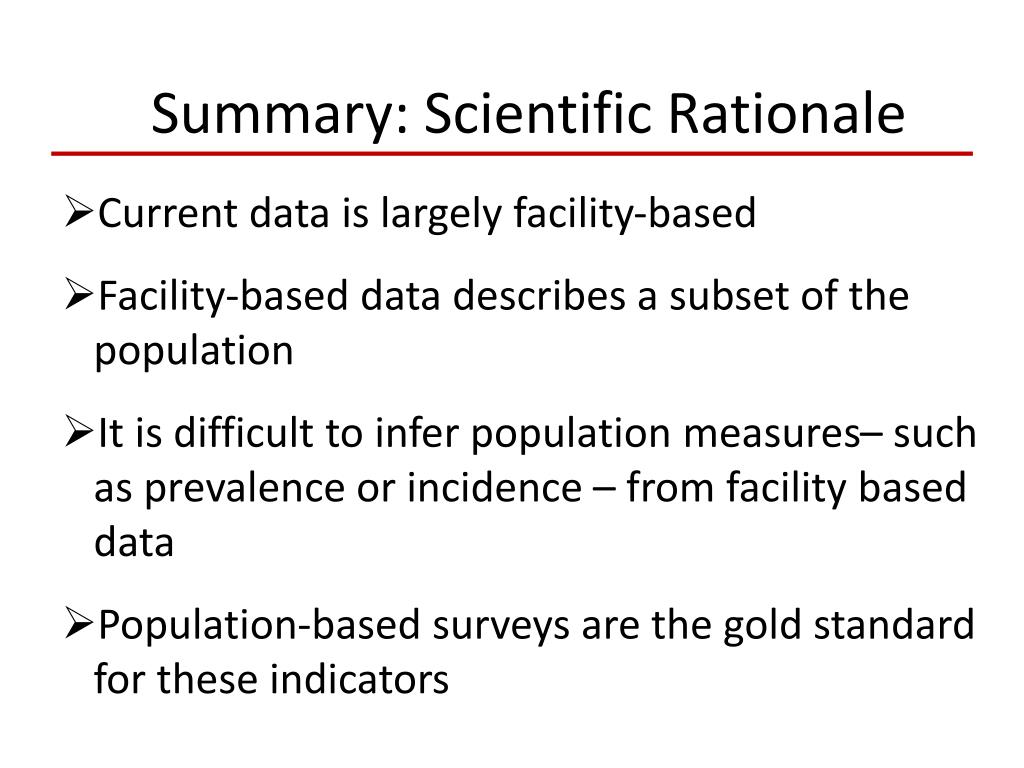 Summary: Scientific Rationale

➢Current data is largely facility-based

➢Facility-based data describes a subset of the population

➢It is difficult to infer population measures– such as prevalence or incidence – from facility based data

➢Population-based surveys are the gold standard for these indicators